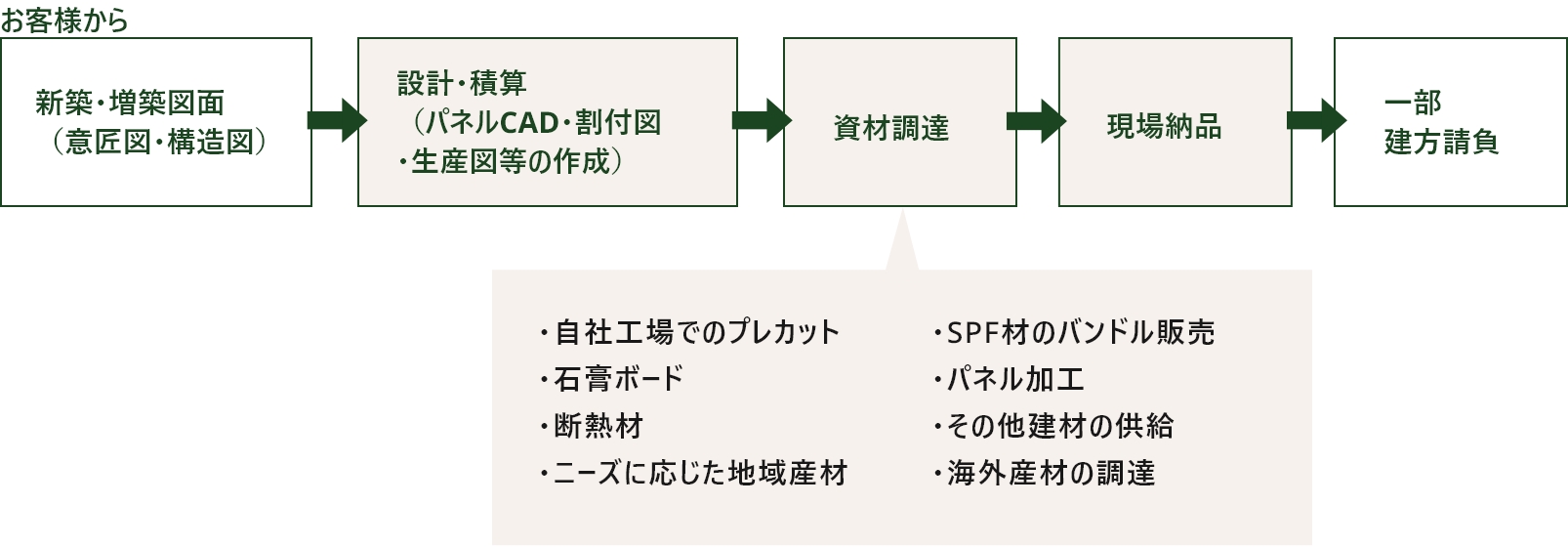 お客様から

新築・増築図面
（意匠図・構造図）

設計・積算
（パネルCAD・割付図
・生産図等の作成）

資材調達

現場納品

一部
建方請負

・自社工場でのプレカット
・石膏ボード
・断熱材
・ニーズに応じた地域産材

・SPF材のバンドル販売
・パネル加工
・その他建材の供給
・海外産材の調達